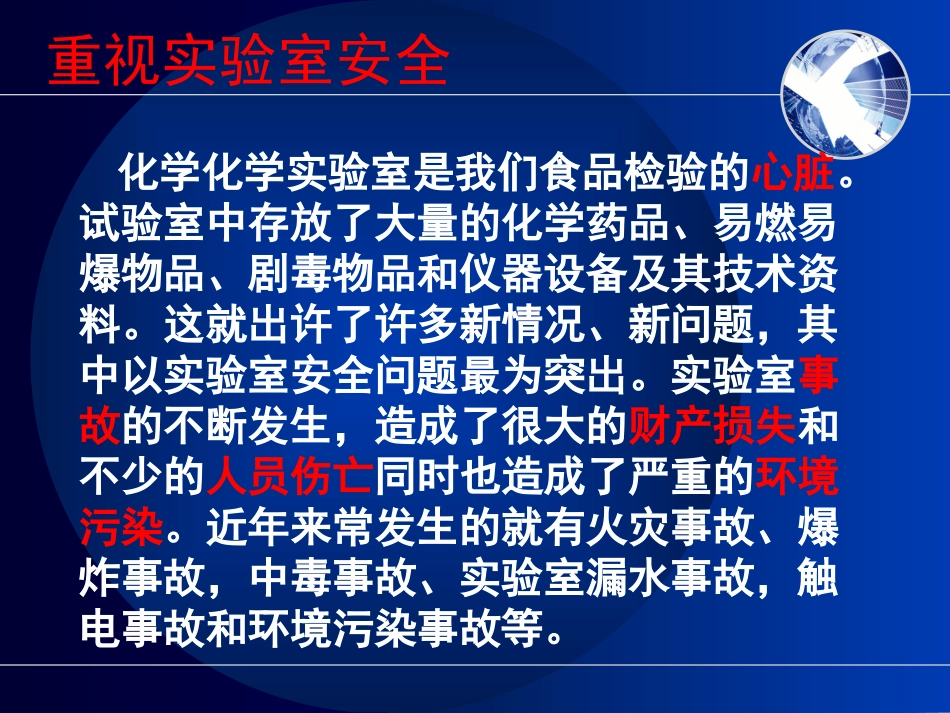 重视实验室安全

化学化学实验室是我们食品检验的心脏。试验室中存放了大量的化学药品、易燃易爆物品、剧毒物品和仪器设备及其技术资料。这就出许了许多新情况、新问题，其中以实验室安全问题最为突出。实验室事故的不断发生，造成了很大的财产损失和不少的人员伤亡同时也造成了严重的环境污染。近年来常发生的就有火灾事故、爆炸事故，中毒事故、实验室漏水事故，触电事故和环境污染事故等。